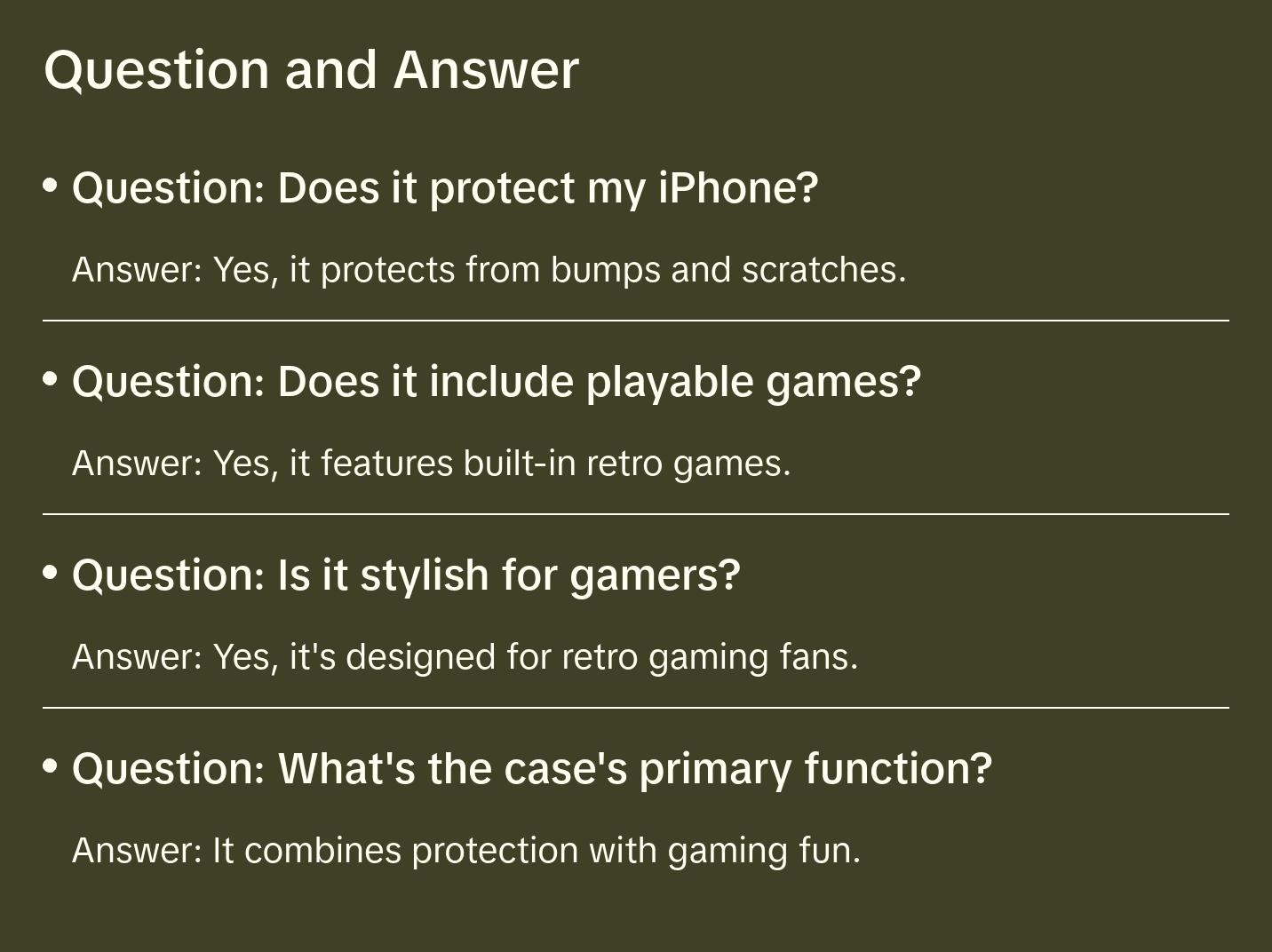 Question and Answer

• Question: Does it protect my iPhone?

Answer: Yes, it protects from bumps and scratches.

• Question: Does it include playable games?

Answer: Yes, it features built-in retro games.

• Question: Is it stylish for gamers?

Answer: Yes, it's designed for retro gaming fans.

• Question: What's the case's primary function?

Answer: It combines protection with gaming fun.